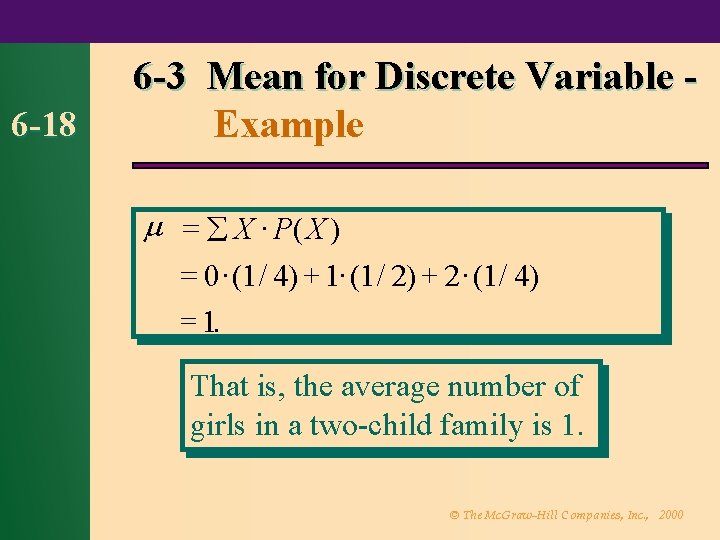 6-18

6-3 Mean for Discrete Variable - Example

$\mu = \sum X \cdot P(X)$
$= 0 \cdot (1/4) + 1 \cdot (1/2) + 2 \cdot (1/4)$
$= 1.$

That is, the average number of girls in a two-child family is 1.

© The McGraw-Hill Companies, Inc., 2000